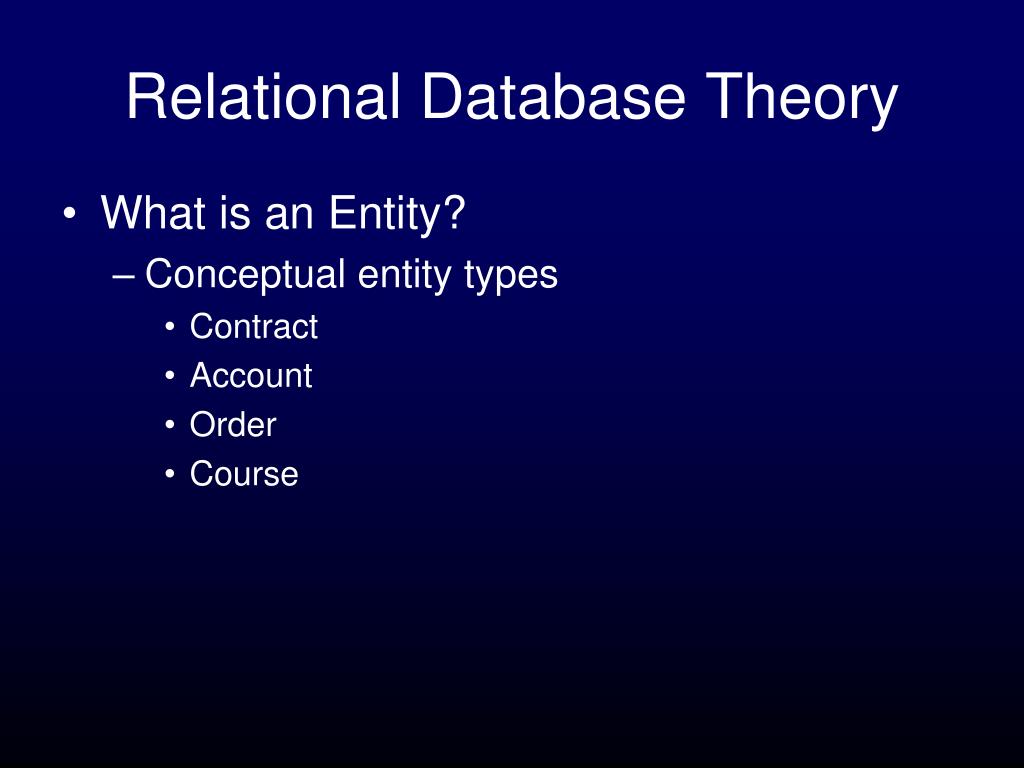 Relational Database Theory

• What is an Entity?
– Conceptual entity types
• Contract
• Account
• Order
• Course